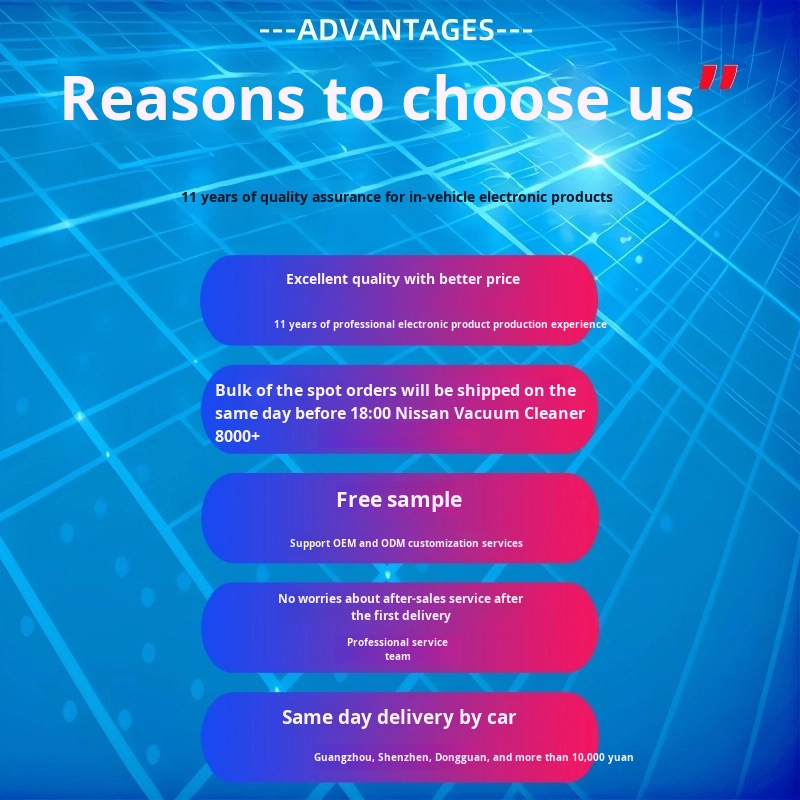 ---ADVANTAGES---

Reasons to choose us"

11 years of quality assurance for in-vehicle electronic products

Excellent quality with better price

11 years of professional electronic product production experience

Bulk of the spot orders will be shipped on the same day before 18:00 Nissan Vacuum Cleaner 8000+

Free sample

Support OEM and ODM customization services

No worries about after-sales service after the first delivery

Professional service team

Same day delivery by car

Guangzhou, Shenzhen, Dongguan, and more than 10,000 yuan